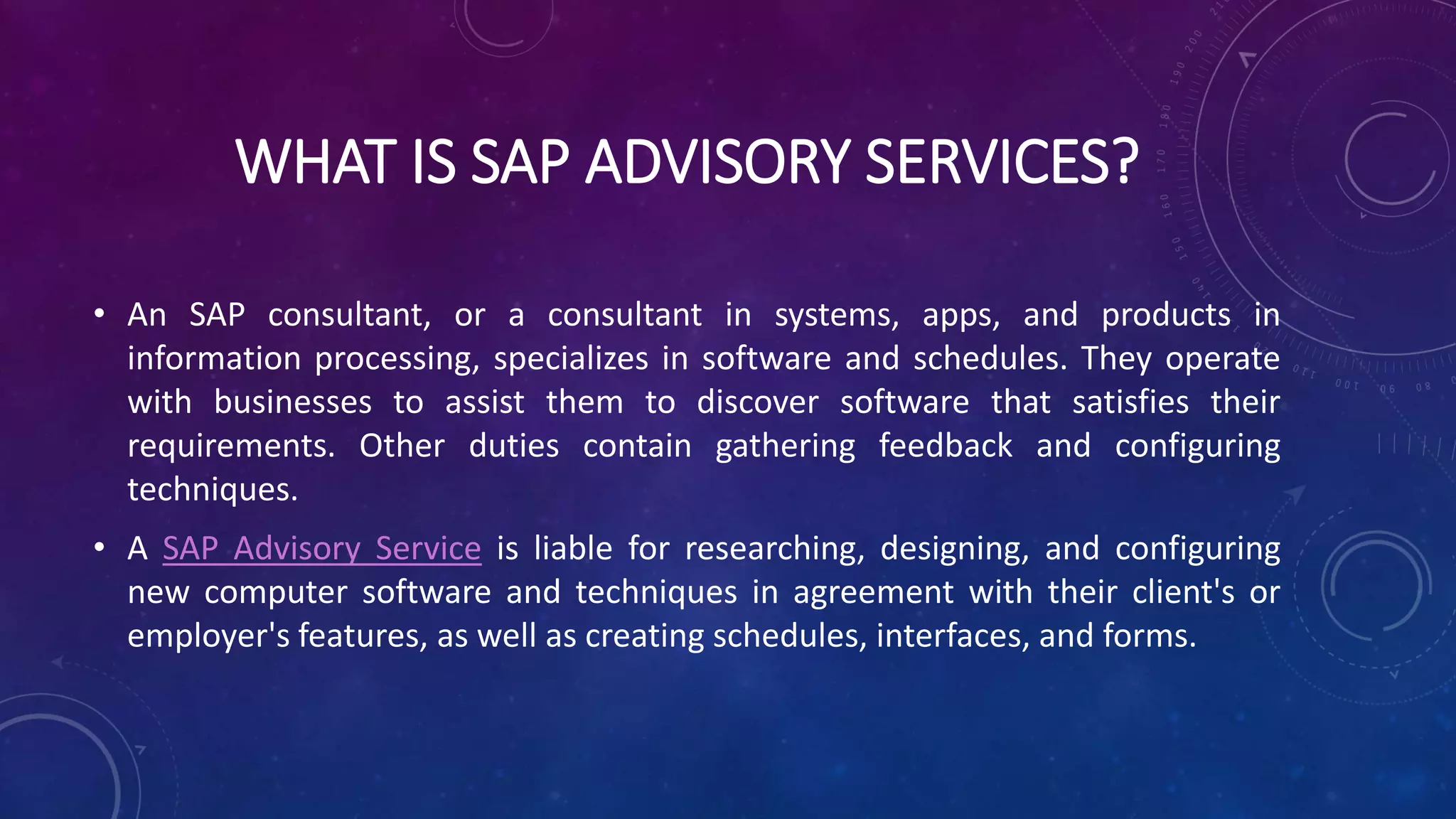 WHAT IS SAP ADVISORY SERVICES?

• An SAP consultant, or a consultant in systems, apps, and products in information processing, specializes in software and schedules. They operate with businesses to assist them to discover software that satisfies their requirements. Other duties contain gathering feedback and configuring techniques.

• A SAP Advisory Service is liable for researching, designing, and configuring new computer software and techniques in agreement with their client's or employer's features, as well as creating schedules, interfaces, and forms.